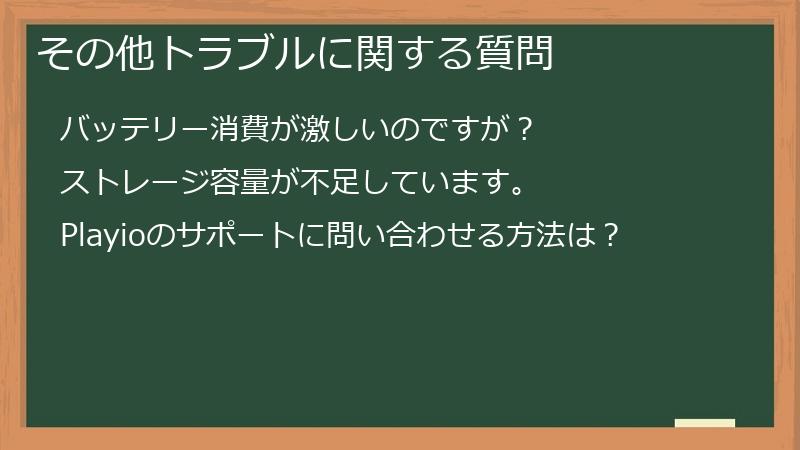 その他トラブルに関する質問

バッテリー消費が激しいのですが？

ストレージ容量が不足しています。

Playioのサポートに問い合わせる方法は？